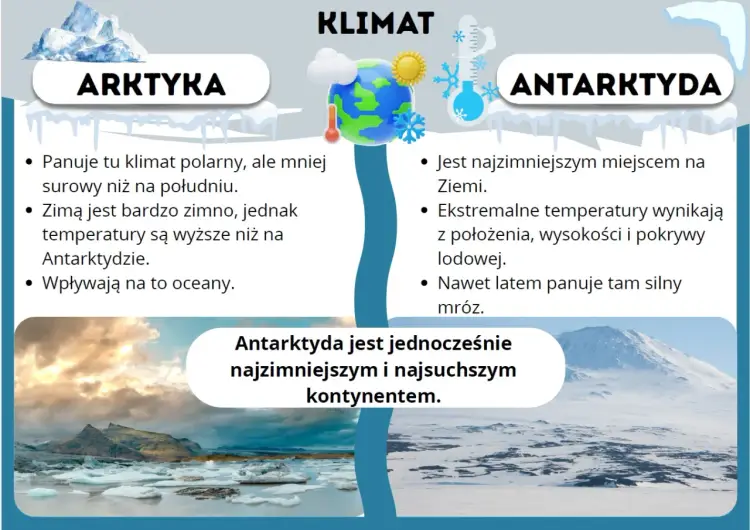 KLIMAT

ARKTYKA

- Panuje tu klimat polarny, ale mniej surowy niż na południu.
- Zimą jest bardzo zimno, jednak temperatury są wyższe niż na Antarktydzie.
- Wpływają na to oceany.

ANTARKTYDA

- Jest najzimniejszym miejscem na Ziemi.
- Ekstremalne temperatury wynikają z położenia, wysokości i pokrywy lodowej.
- Nawet latem panuje tam silny mróz.

Antarktyda jest jednocześnie najzimniejszym i najsuchszym kontynentem.